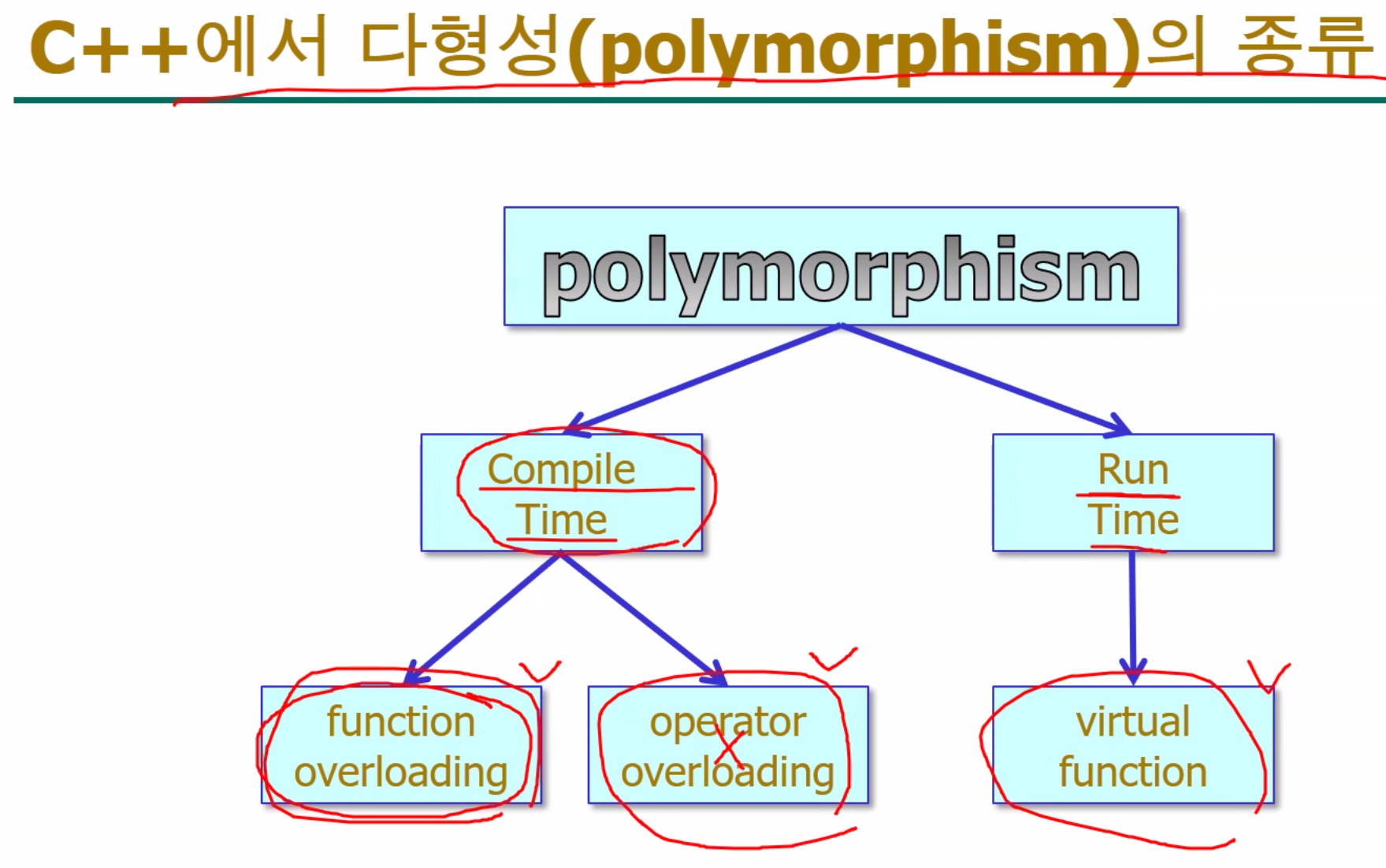 C++에서 다형성(polymorphism)의 종류

polymorphism

Compile Time

Run Time

function overloading

operator overloading

virtual function